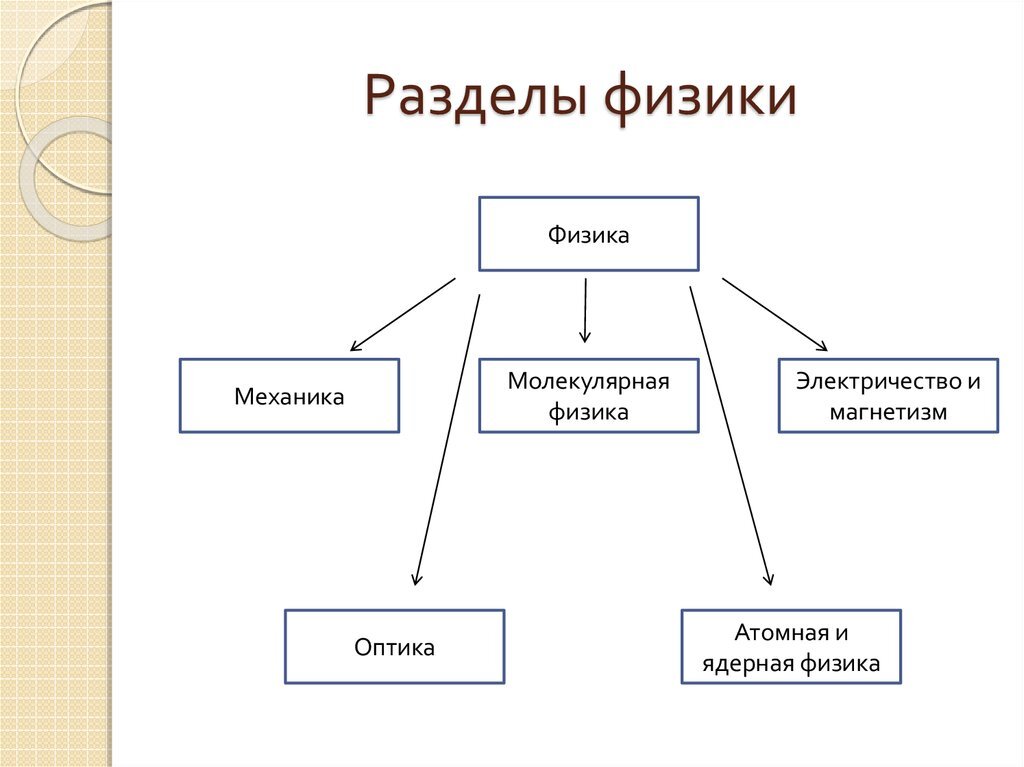 Разделы физики

Физика

Механика

Молекулярная физика

Электричество и магнетизм

Оптика

Атомная и ядерная физика